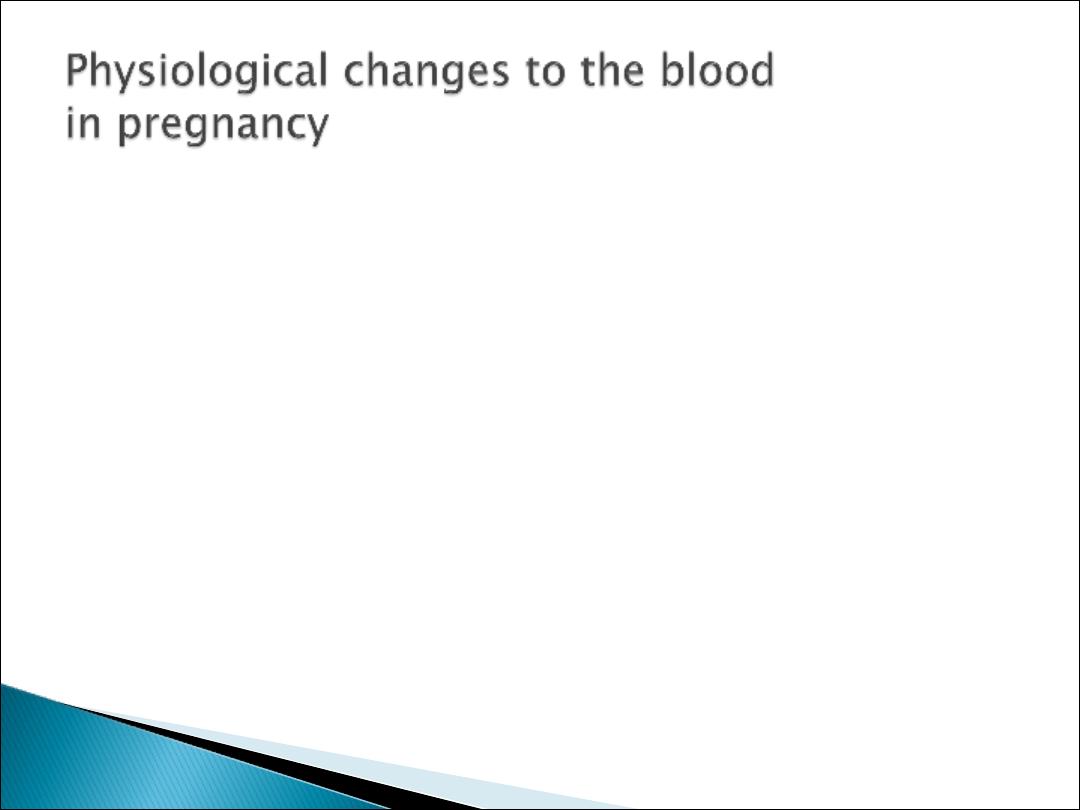 Physiological changes to the blood in pregnancy